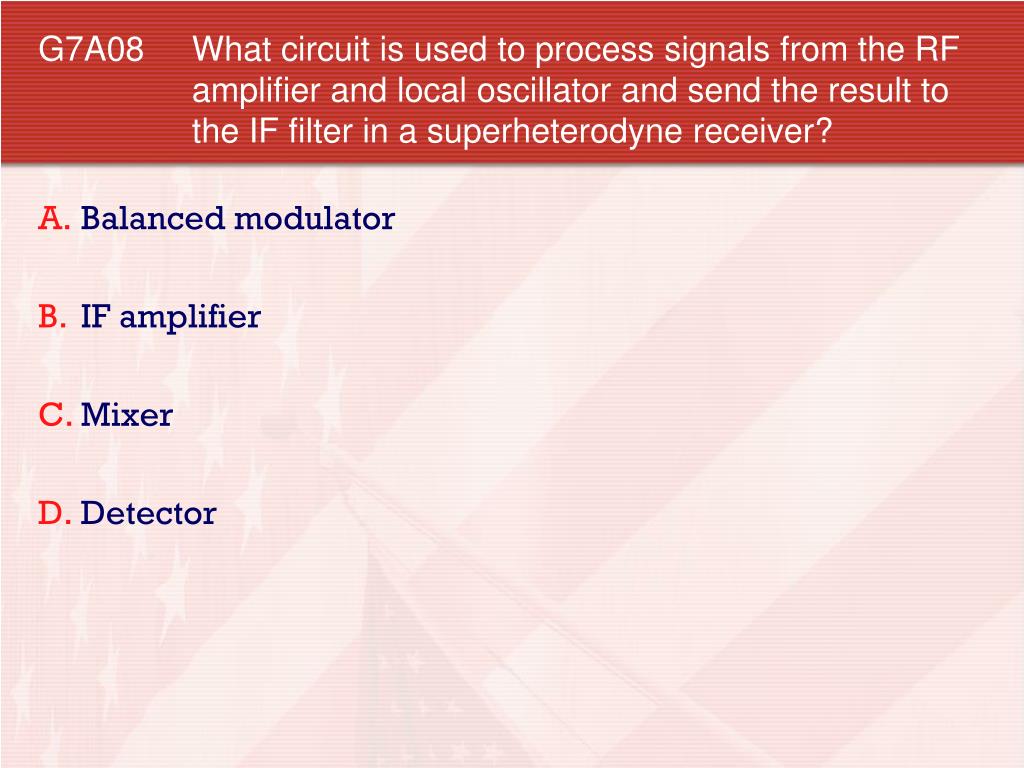 G7A08 What circuit is used to process signals from the RF amplifier and local oscillator and send the result to the IF filter in a superheterodyne receiver?

A. Balanced modulator

B. IF amplifier

C. Mixer

D. Detector